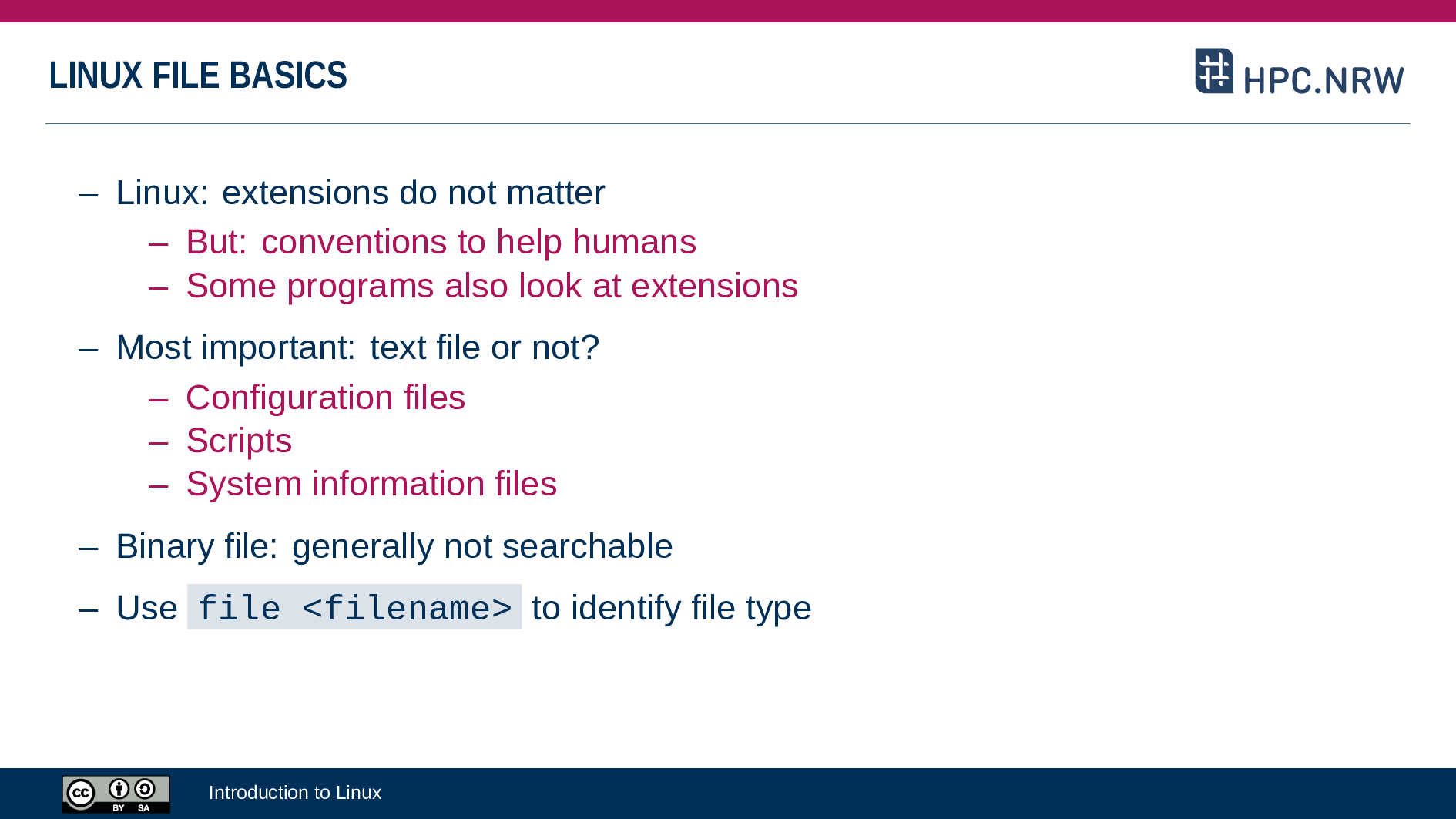 LINUX FILE BASICS

HPC.NRW

– Linux: extensions do not matter

– But: conventions to help humans
– Some programs also look at extensions

– Most important: text file or not?

– Configuration files
– Scripts
– System information files

– Binary file: generally not searchable

– Use file <filename> to identify file type

cc BY SA

Introduction to Linux